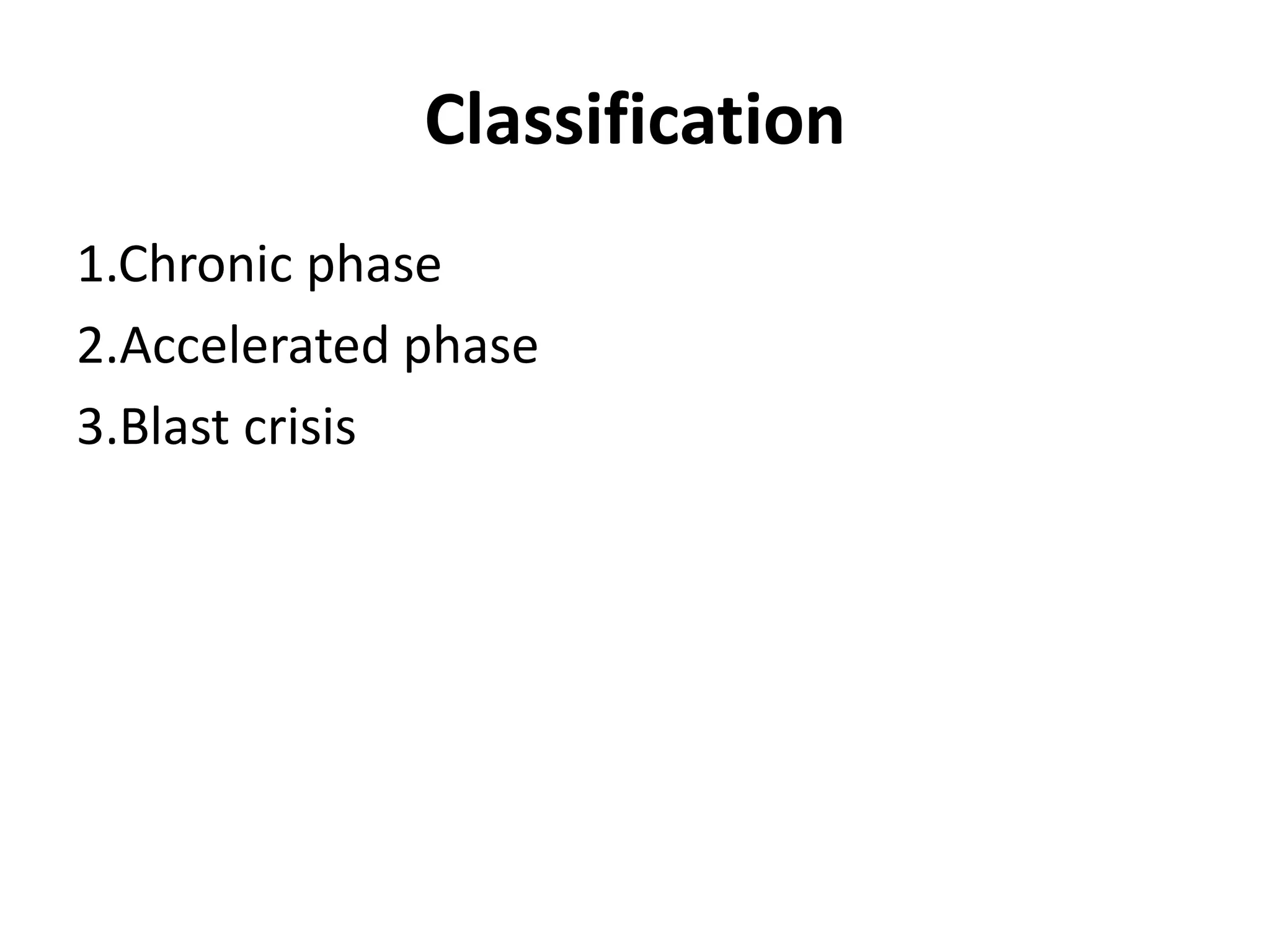 Classification

1.Chronic phase

2.Accelerated phase

3.Blast crisis